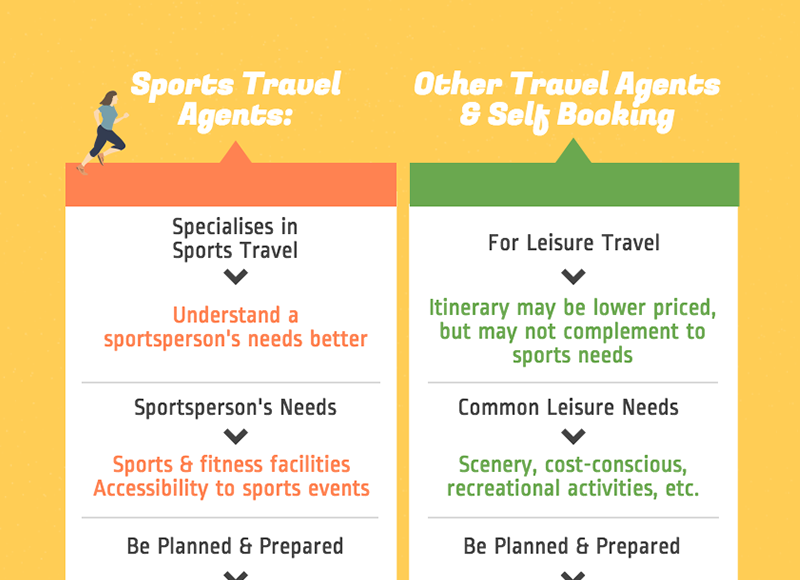 Sports Travel Agents:

Specialises in Sports Travel

Understand a sportsperson's needs better

Sportsperson's Needs

Sports & fitness facilities
Accessibility to sports events

Be Planned & Prepared

Other Travel Agents & Self Booking

For Leisure Travel

Itinerary may be lower priced, but may not complement to sports needs

Common Leisure Needs

Scenery, cost-conscious, recreational activities, etc.

Be Planned & Prepared